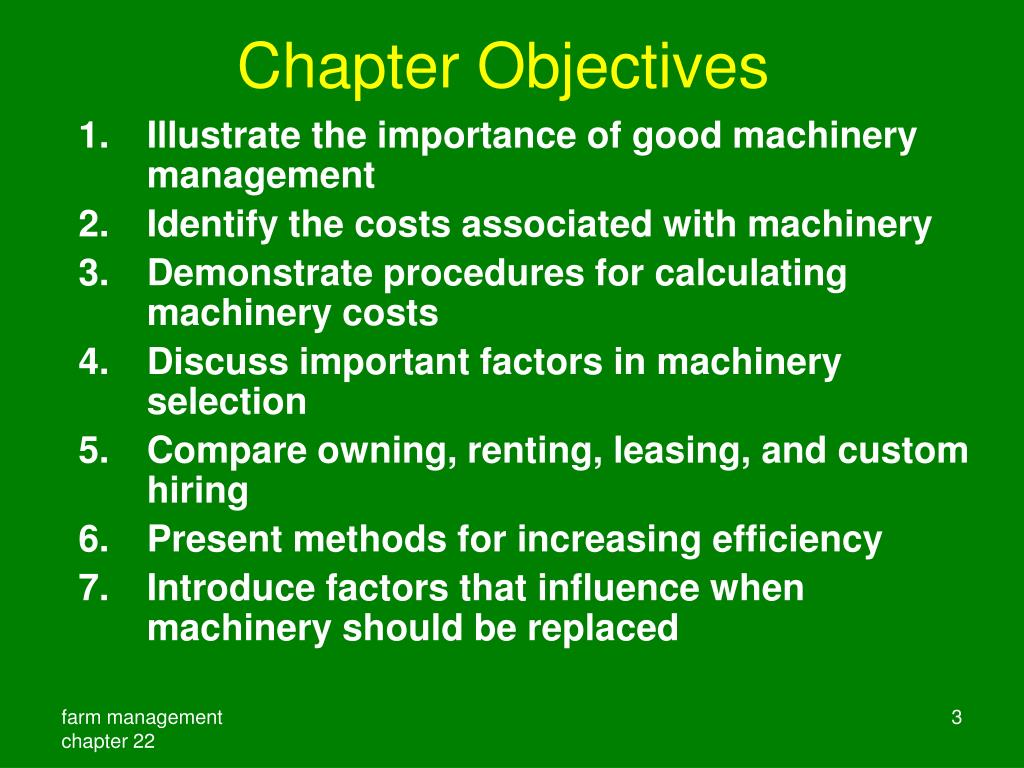 Chapter Objectives

1. Illustrate the importance of good machinery management
2. Identify the costs associated with machinery
3. Demonstrate procedures for calculating machinery costs
4. Discuss important factors in machinery selection
5. Compare owning, renting, leasing, and custom hiring
6. Present methods for increasing efficiency
7. Introduce factors that influence when machinery should be replaced

farm management
chapter 22

3